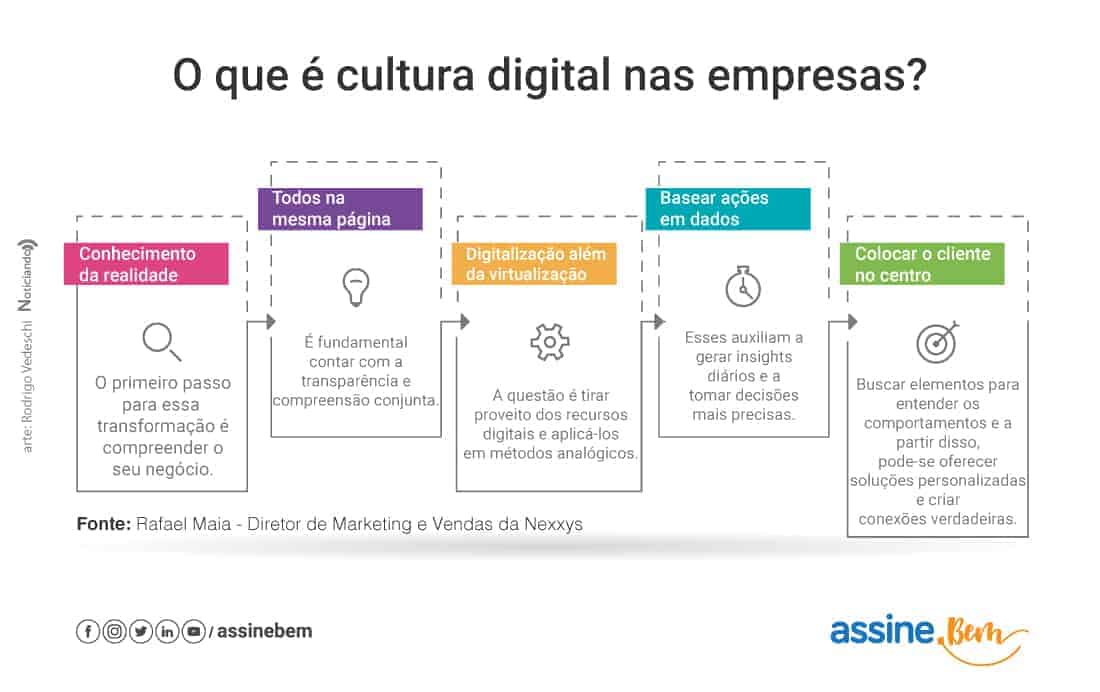 O que é cultura digital nas empresas?

arte: Rodrigo Vedeschi Noticiando

Conhecimento da realidade

O primeiro passo para essa transformação é compreender o seu negócio.

Todos na mesma página

É fundamental contar com a transparência e compreensão conjunta.

Digitalização além da virtualização

A questão é tirar proveito dos recursos digitais e aplicá-los em métodos analógicos.

Basear ações em dados

Esses auxiliam a gerar insights diários e a tomar decisões mais precisas.

Colocar o cliente no centro

Buscar elementos para entender os comportamentos e a partir disso, pode-se oferecer soluções personalizadas e criar conexões verdadeiras.

Fonte: Rafael Maia - Diretor de Marketing e Vendas da Nexxys

/ assinebem

assine.Bem